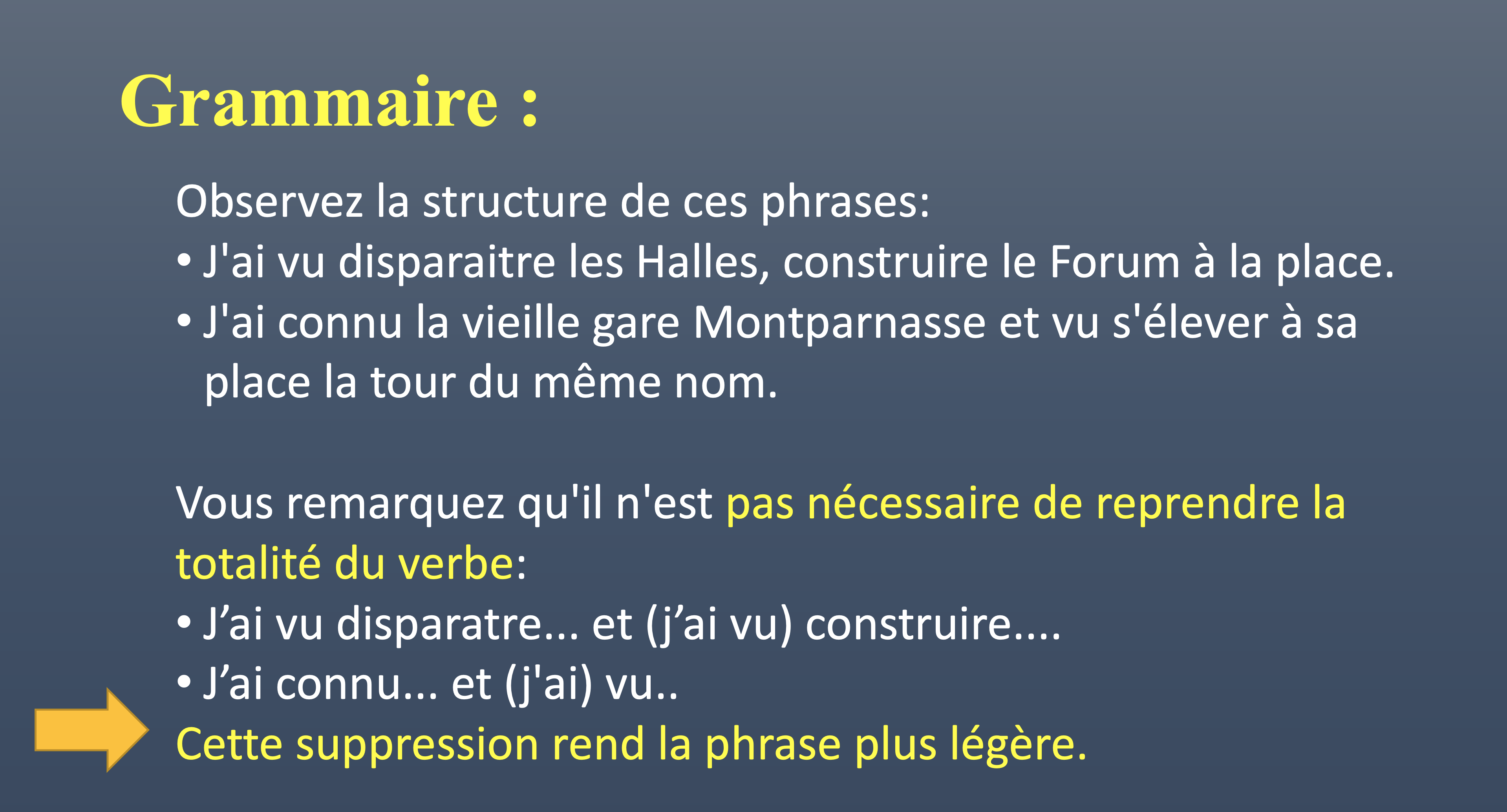 Grammaire :

Observez la structure de ces phrases:
• J'ai vu disparaitre les Halles, construire le Forum à la place.
• J'ai connu la vieille gare Montparnasse et vu s'élever à sa place la tour du même nom.

Vous remarquez qu'il n'est pas nécessaire de reprendre la totalité du verbe:
• J’ai vu disparatre... et (j’ai vu) construire....
• J’ai connu... et (j'ai) vu..
Cette suppression rend la phrase plus légère.